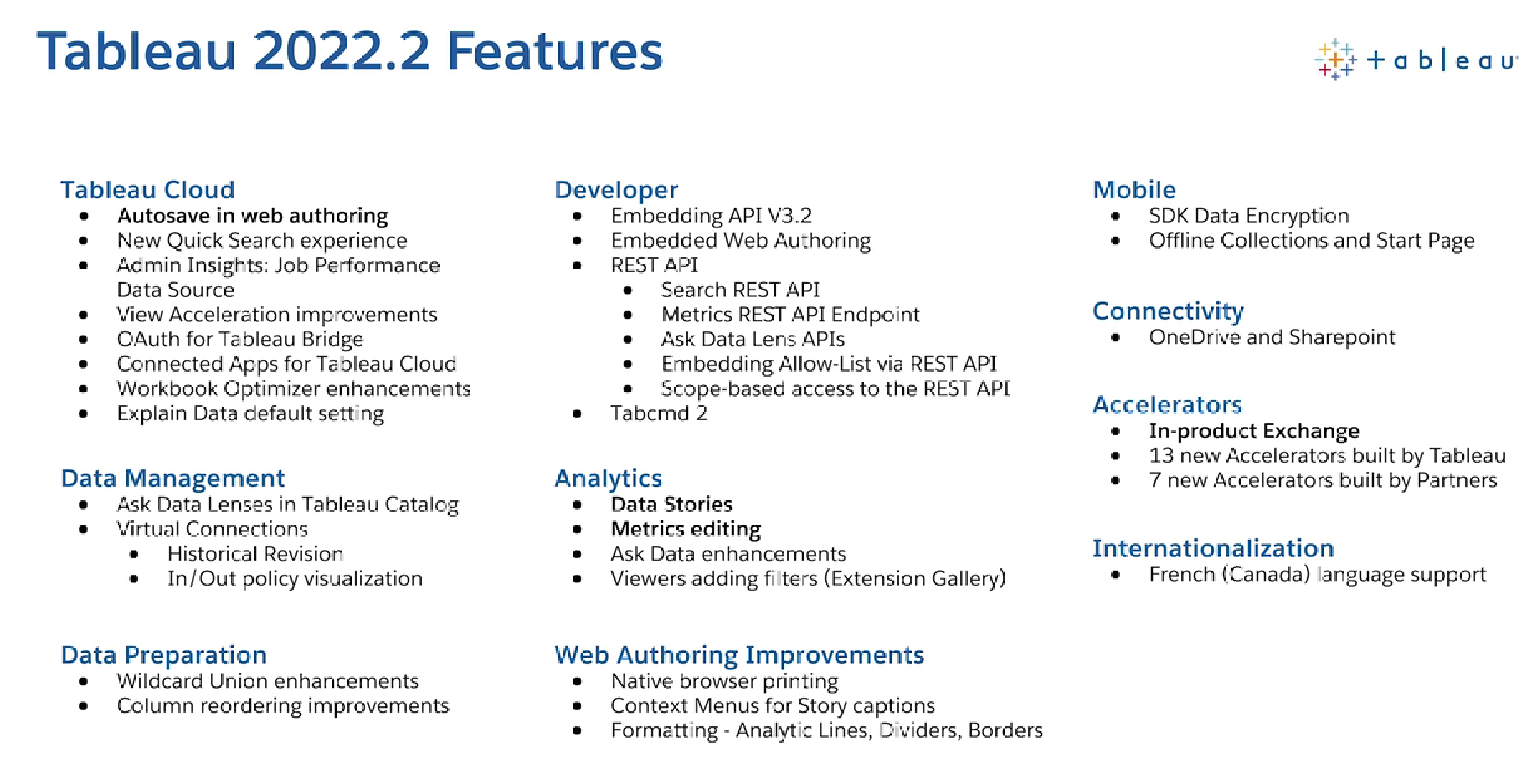 Tableau 2022.2 Features

+ a b | e a u

Tableau Cloud
- Autosave in web authoring
- New Quick Search experience
- Admin Insights: Job Performance Data Source
- View Acceleration improvements
- OAuth for Tableau Bridge
- Connected Apps for Tableau Cloud
- Workbook Optimizer enhancements
- Explain Data default setting

Data Management
- Ask Data Lenses in Tableau Catalog
- Virtual Connections
  - Historical Revision
  - In/Out policy visualization

Data Preparation
- Wildcard Union enhancements
- Column reordering improvements

Developer
- Embedding API V3.2
- Embedded Web Authoring
- REST API
  - Search REST API
  - Metrics REST API Endpoint
  - Ask Data Lens APIs
  - Embedding Allow-List via REST API
  - Scope-based access to the REST API
- Tabcmd 2

Analytics
- Data Stories
- Metrics editing
- Ask Data enhancements
- Viewers adding filters (Extension Gallery)

Web Authoring Improvements
- Native browser printing
- Context Menus for Story captions
- Formatting - Analytic Lines, Dividers, Borders

Mobile
- SDK Data Encryption
- Offline Collections and Start Page

Connectivity
- OneDrive and Sharepoint

Accelerators
- In-product Exchange
- 13 new Accelerators built by Tableau
- 7 new Accelerators built by Partners

Internationalization
- French (Canada) language support